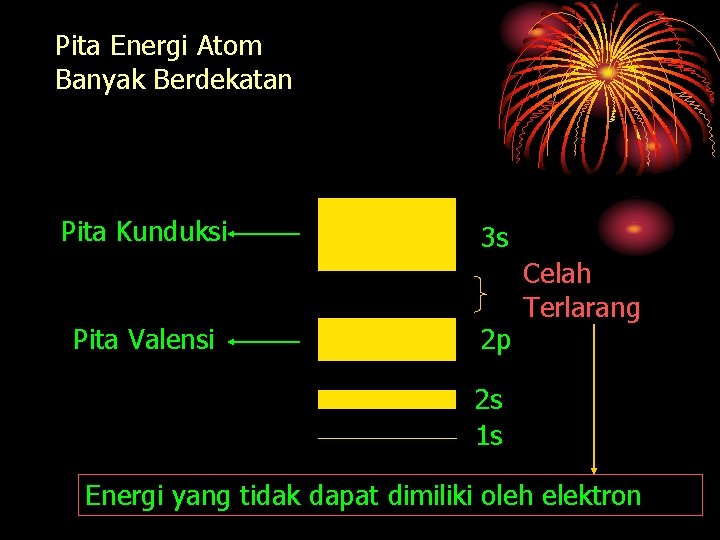 Pita Energi Atom
Banyak Berdekatan

Pita Kunduksi

3s

Celah
Terlarang

Pita Valensi

2p

2s

1s

Energi yang tidak dapat dimiliki oleh elektron